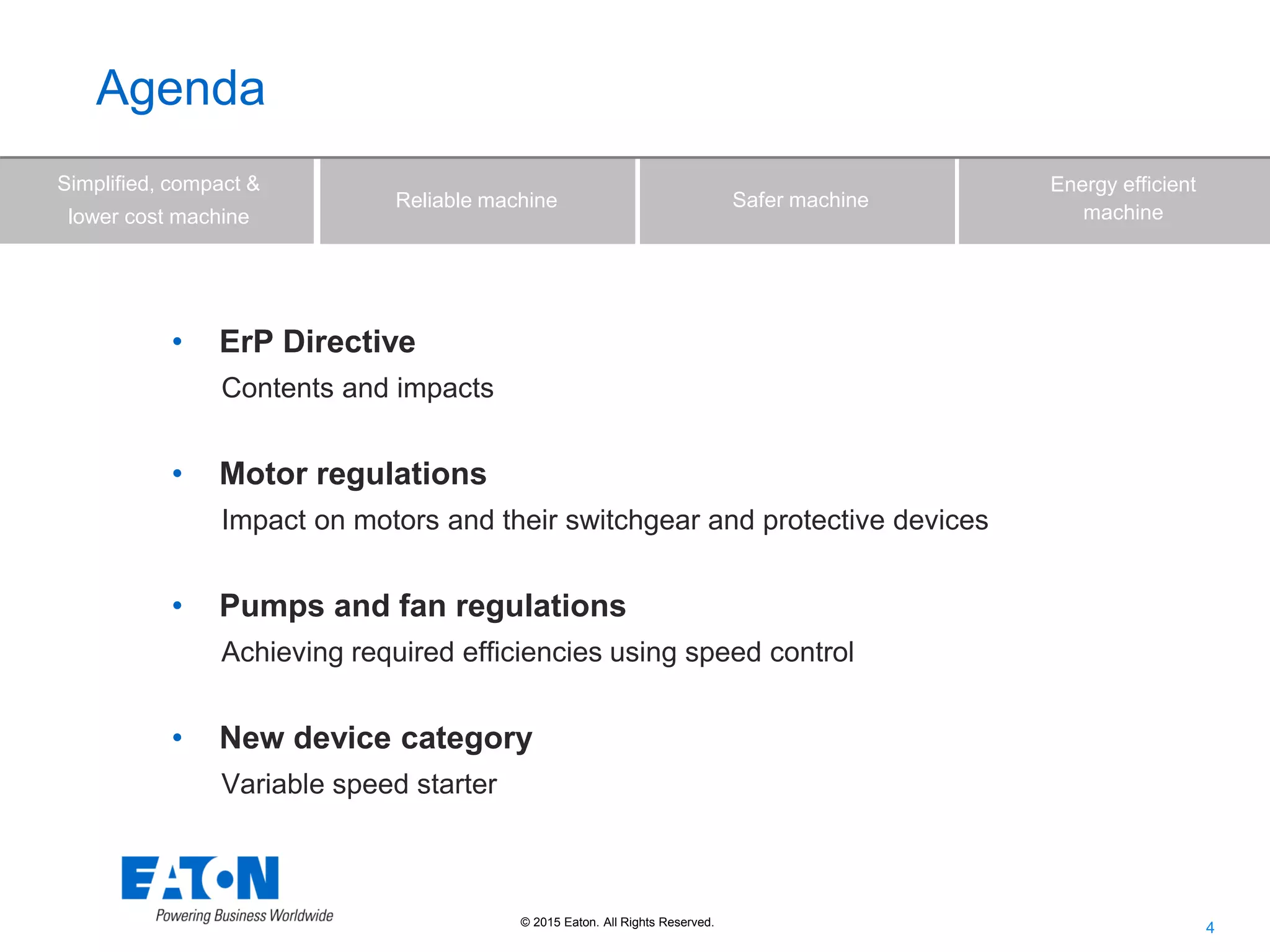 Agenda

Simplified, compact & lower cost machine

Reliable machine

Safer machine

Energy efficient machine

• ErP Directive
Contents and impacts

• Motor regulations
Impact on motors and their switchgear and protective devices

• Pumps and fan regulations
Achieving required efficiencies using speed control

• New device category
Variable speed starter

EATON
Powering Business Worldwide

© 2015 Eaton. All Rights Reserved.

4